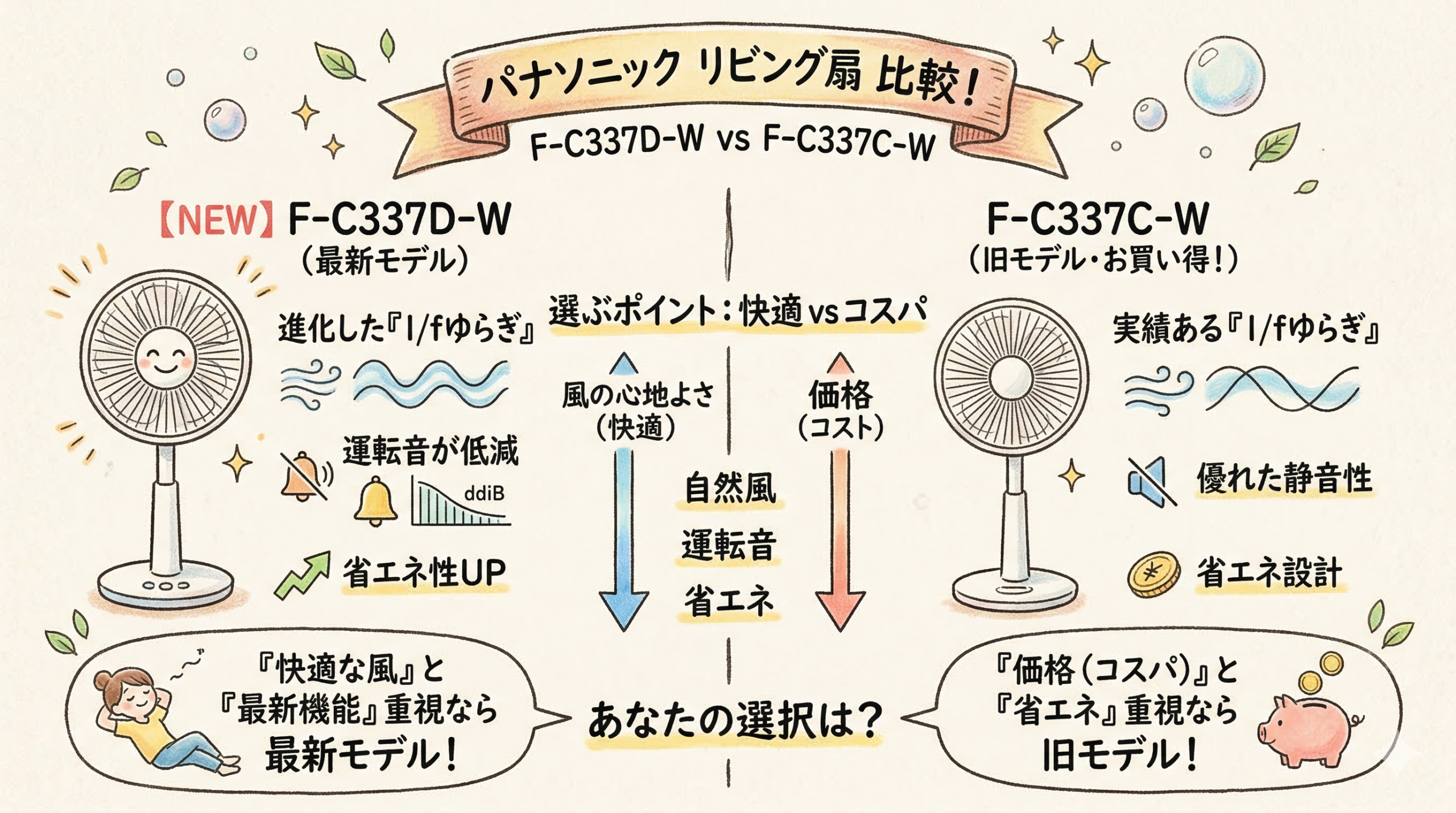 パナソニック リビング扇 比較!

F-C337D-W vs F-C337C-W

【NEW】F-C337D-W
(最新モデル)

進化した『1/fゆらぎ』

運転音が低減

ddiB

省エネ性UP

選ぶポイント:快適 vs コスパ

風の心地よさ
(快適)

価格
(コスト)

自然風

運転音

省エネ

F-C337C-W
(旧モデル・お買い得!)

実績ある『1/fゆらぎ』

優れた静音性

省エネ設計

『快適な風』と
『最新機能』重視なら
最新モデル!

あなたの選択は?

『価格(コスパ)』と
『省エネ』重視なら
旧モデル!